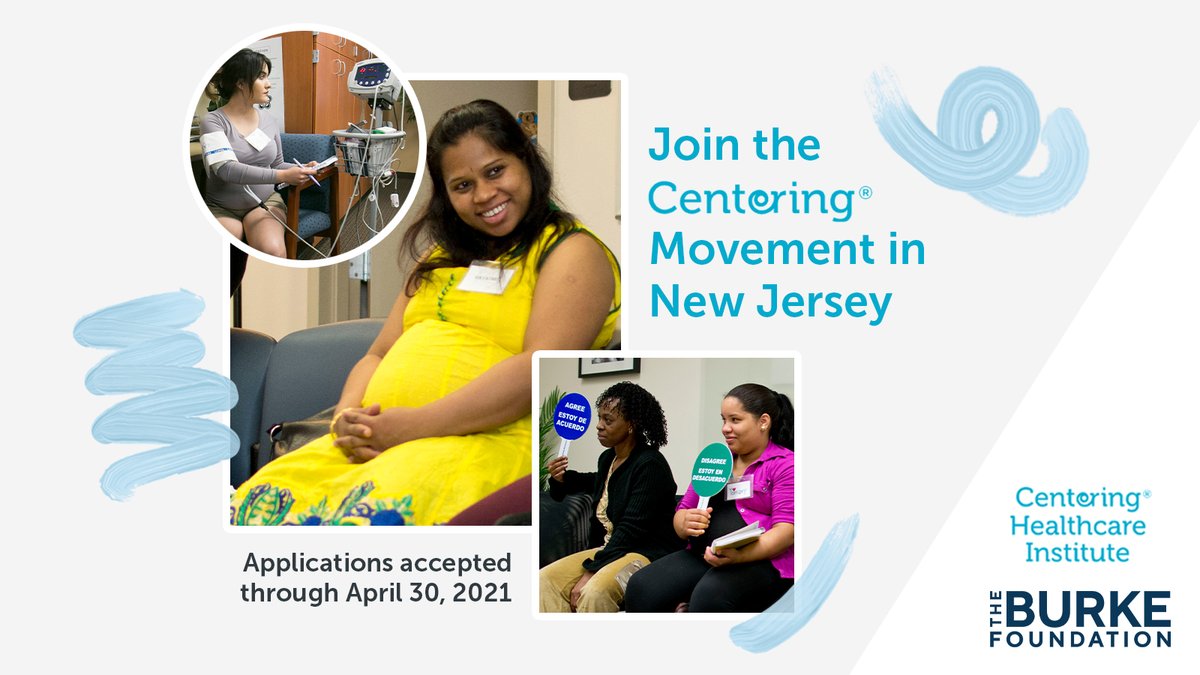 Join the Centering® Movement in New Jersey

AGREE ESTOY DE ACUERDO

DISAGREE ESTOY EN DESACUERDO

Applications accepted through April 30, 2021

Centering® Healthcare Institute

THE BURKE FOUNDATION